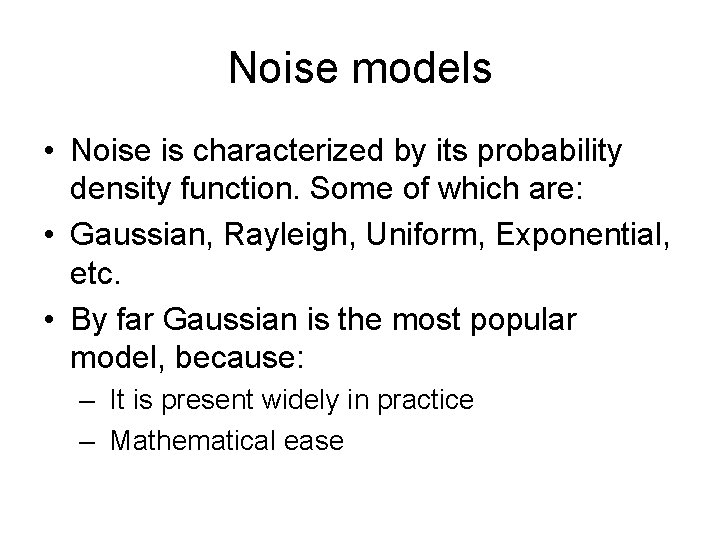 Noise models

• Noise is characterized by its probability density function. Some of which are:
• Gaussian, Rayleigh, Uniform, Exponential, etc.
• By far Gaussian is the most popular model, because:
– It is present widely in practice
– Mathematical ease